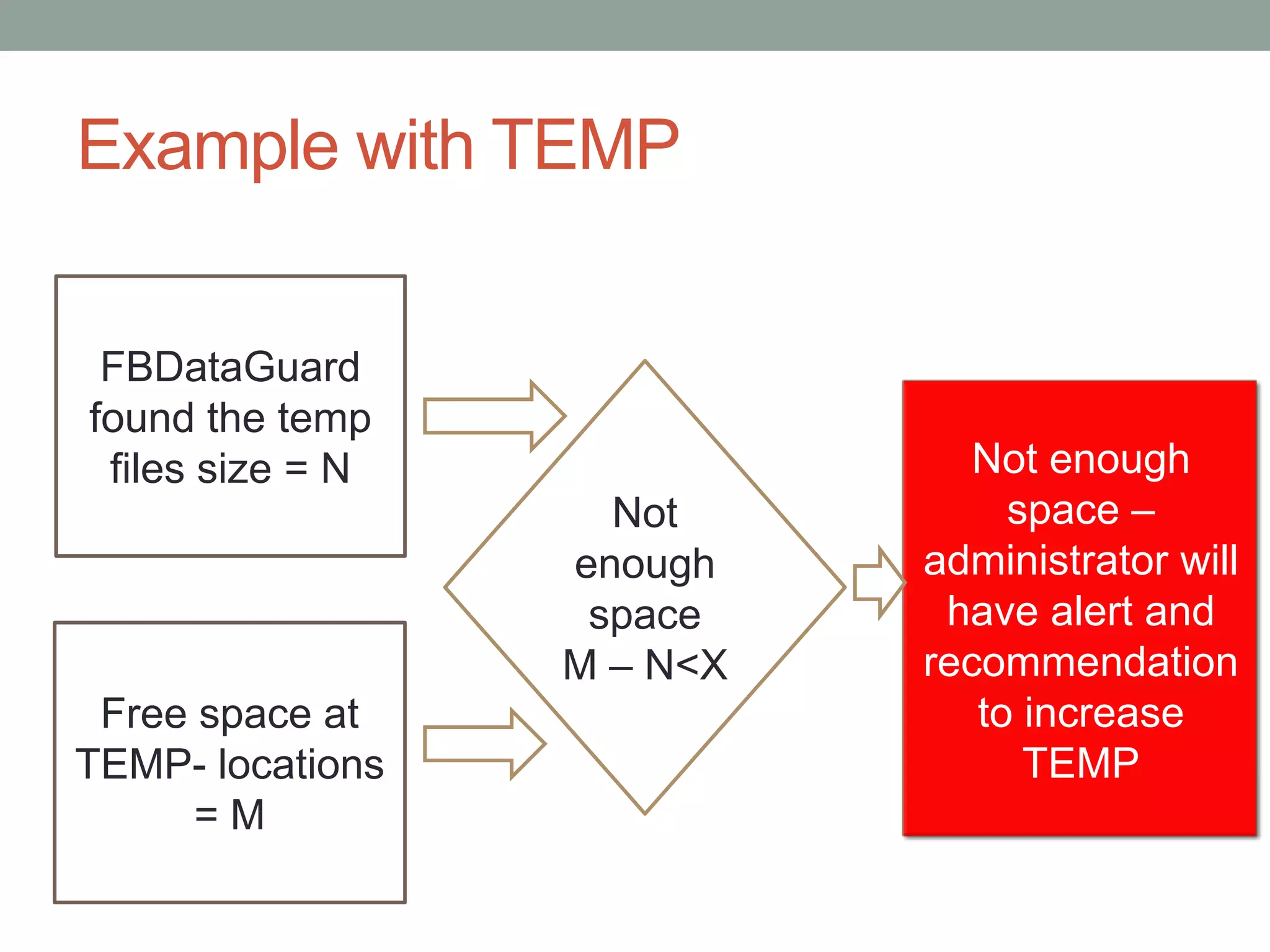 Example with TEMP

FBDataGuard found the temp files size = N

Free space at TEMP- locations = M

Not enough space M – N<X

Not enough space – administrator will have alert and recommendation to increase TEMP